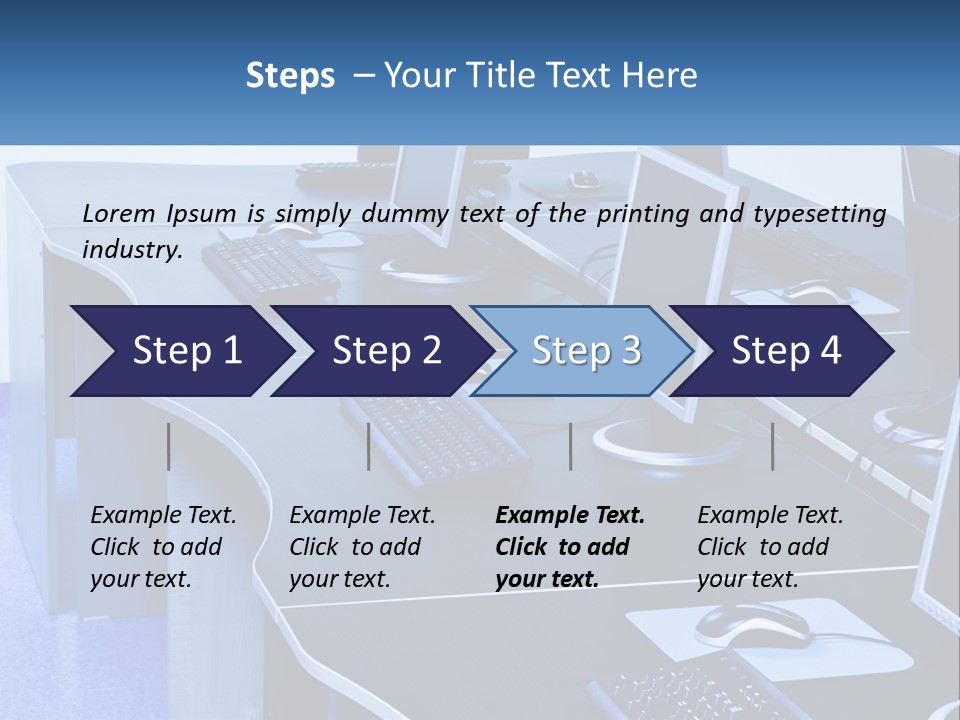 Steps – Your Title Text Here

Lorem Ipsum is simply dummy text of the printing and typesetting industry.

Step 1

Step 2

Step 3

Step 4

Example Text. Click to add your text.

Example Text. Click to add your text.

Example Text. Click to add your text.

Example Text. Click to add your text.